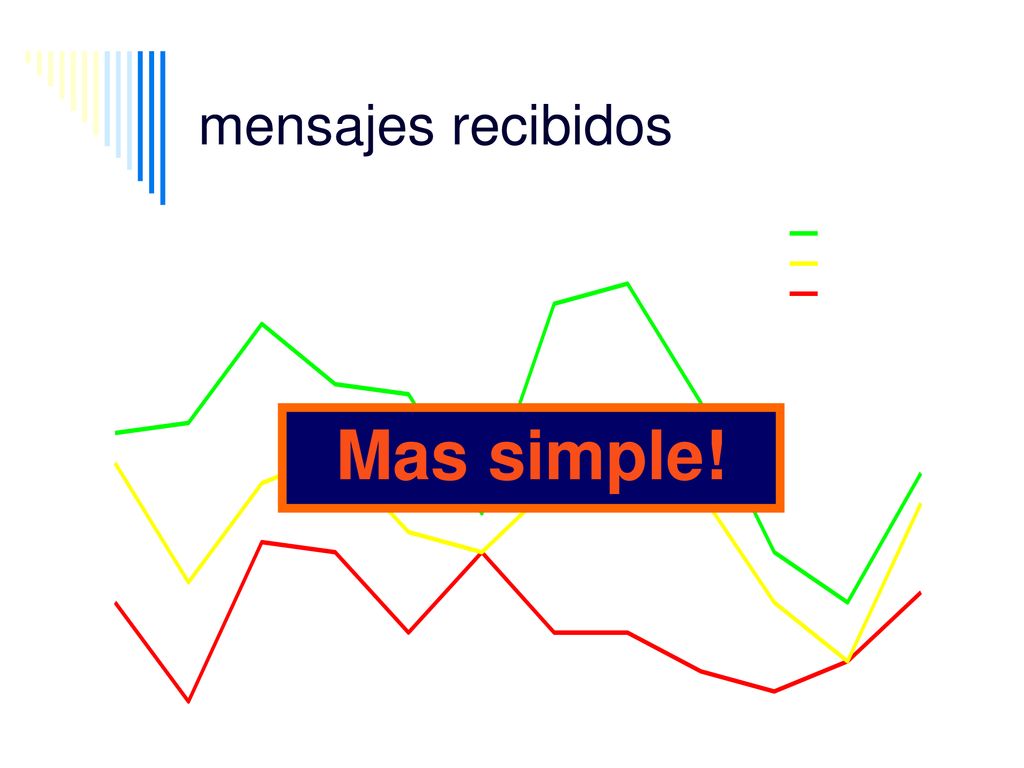 mensajes recibidos

Mas simple!